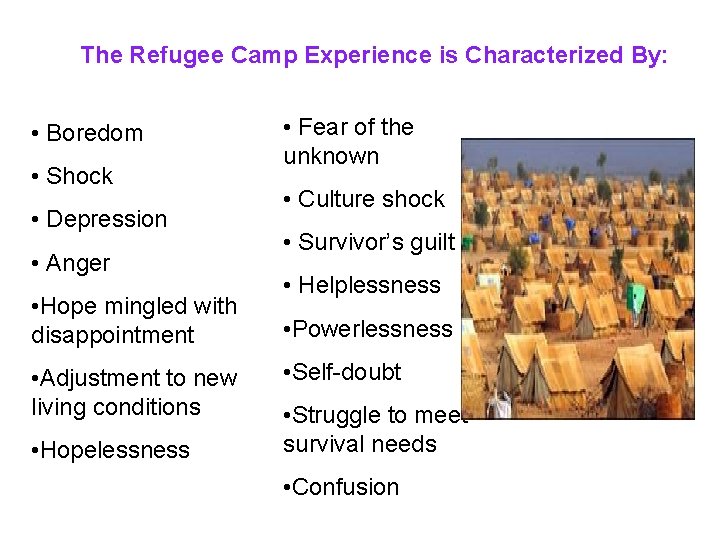 The Refugee Camp Experience is Characterized By:

• Boredom

• Shock

• Depression

• Anger

•Hope mingled with disappointment

•Adjustment to new living conditions

•Hopelessness

• Fear of the unknown

• Culture shock

• Survivor's guilt

• Helplessness

•Powerlessness

•Self-doubt

•Struggle to meet survival needs

•Confusion